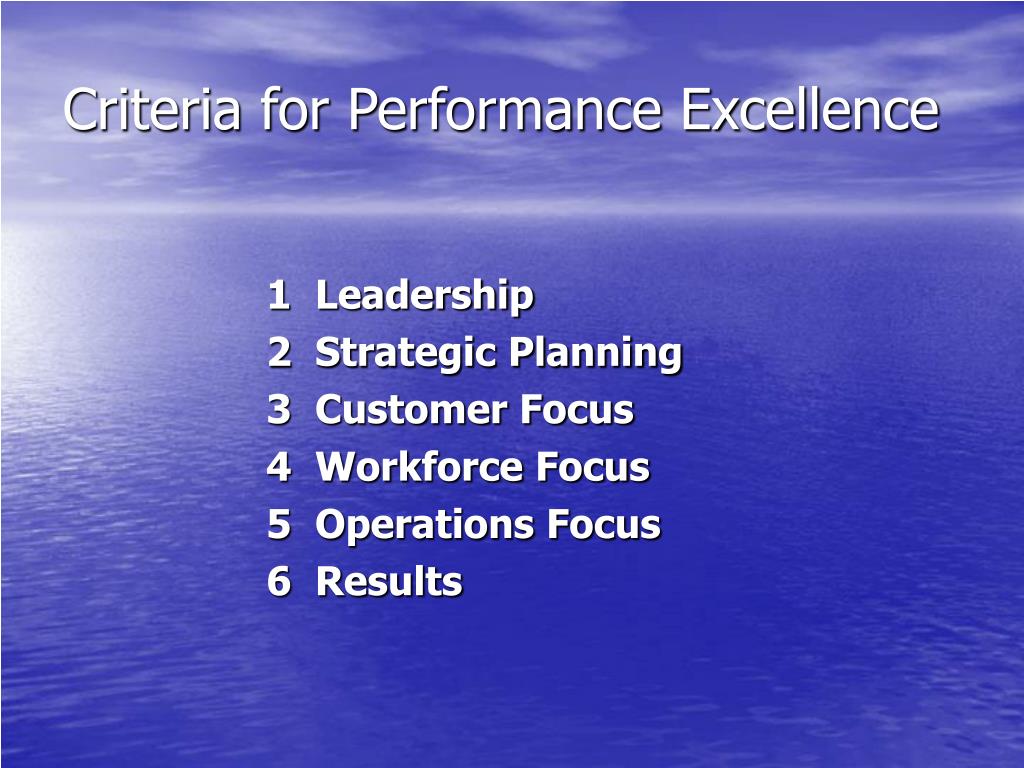 Criteria for Performance Excellence

1 Leadership
2 Strategic Planning
3 Customer Focus
4 Workforce Focus
5 Operations Focus
6 Results